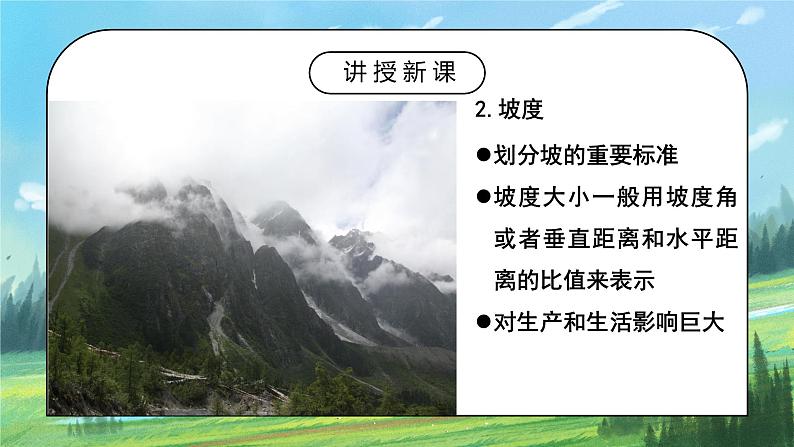 讲授新课

2. 坡度

●划分坡的重要标准

●坡度大小一般用坡度角或者垂直距离和水平距离的比值来表示

●对生产和生活影响巨大